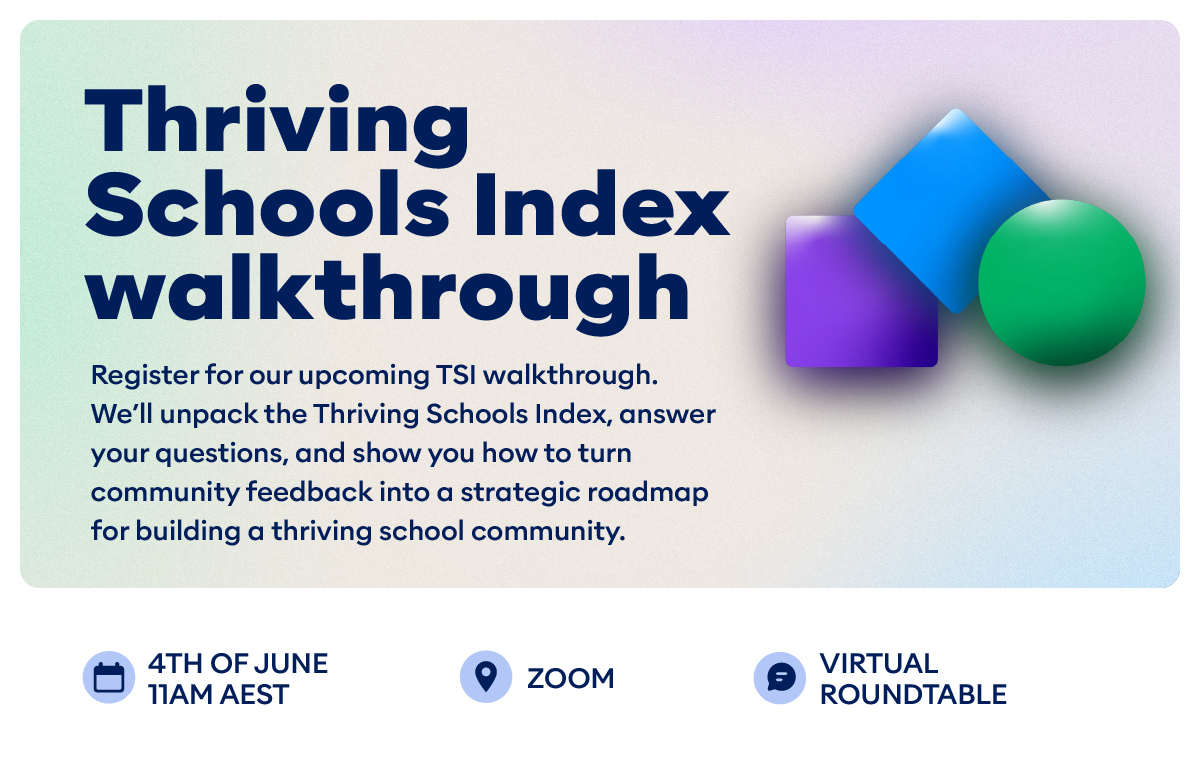 Thriving Schools Index walkthrough

Register for our upcoming TSI walkthrough. We'll unpack the Thriving Schools Index, answer your questions, and show you how to turn community feedback into a strategic roadmap for building a thriving school community.

4TH OF JUNE
11AM AEST

ZOOM

VIRTUAL
ROUNDTABLE